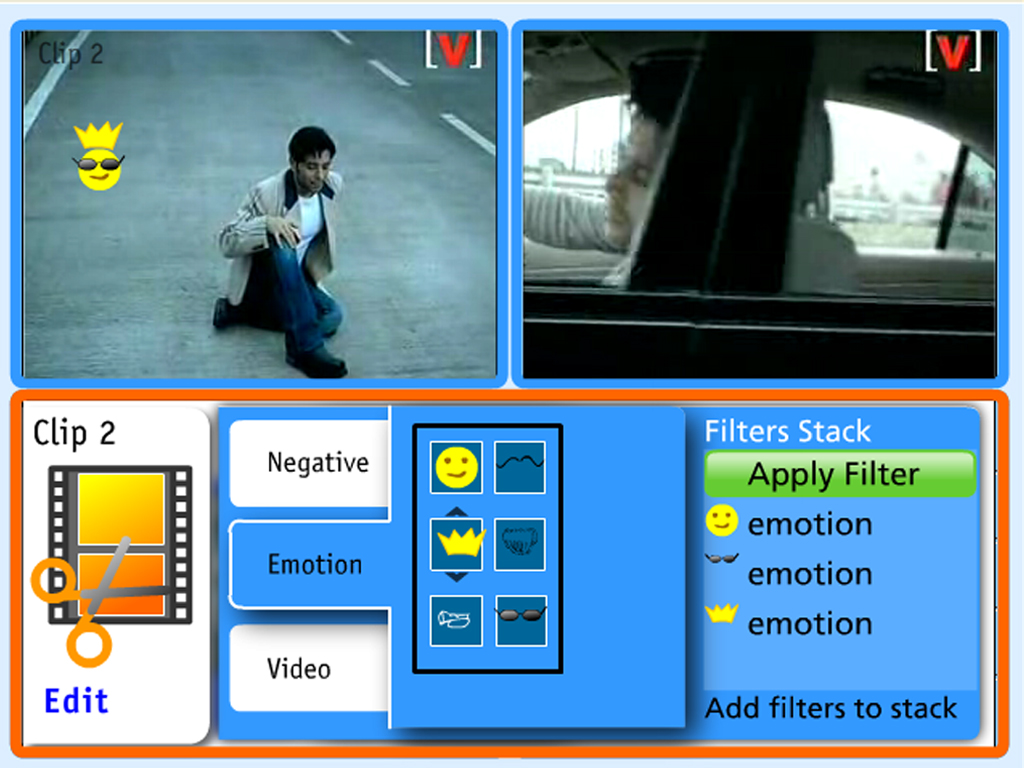 Clip 2

[V]

[V]

Clip 2

Edit

Negative

Emotion

Video

Filters Stack

Apply Filter

emotion

emotion

emotion

Add filters to stack